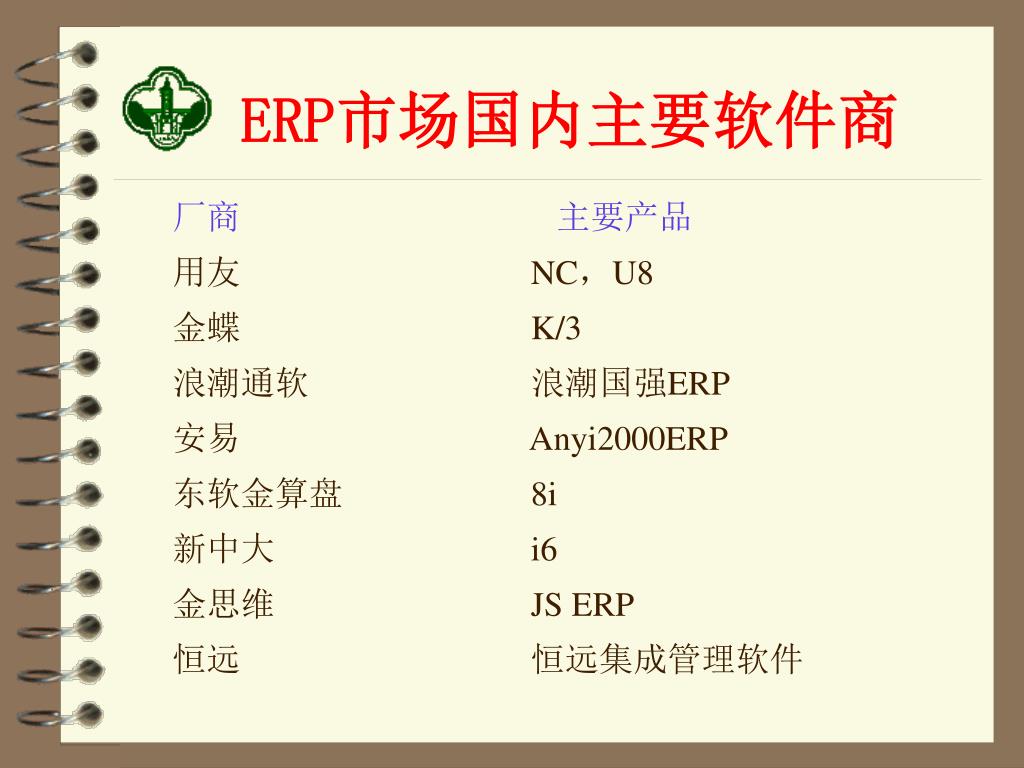 ERP市场国内主要软件商

| 厂商 | 主要产品 |
|---|---|
| 用友 | NC，U8 |
| 金蝶 | K/3 |
| 浪潮通软 | 浪潮国强ERP |
| 安易 | Anyi2000ERP |
| 东软金算盘 | 8i |
| 新中大 | i6 |
| 金思维 | JS ERP |
| 恒远 | 恒远集成管理软件 |